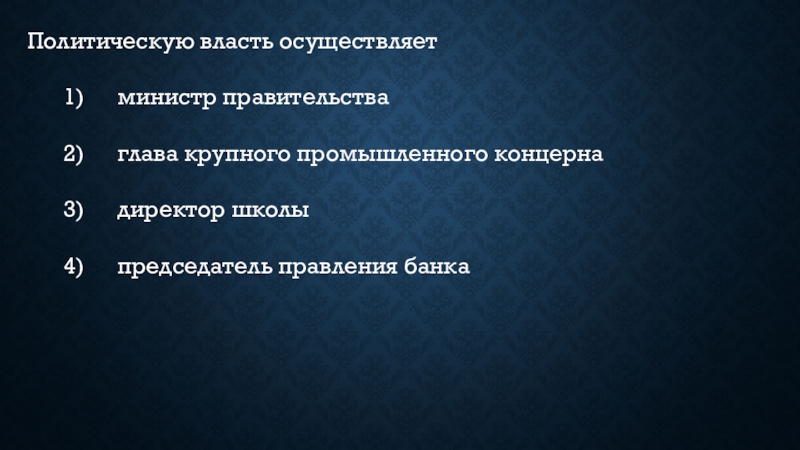 Политическую власть осуществляет

1) министр правительства

2) глава крупного промышленного концерна

3) директор школы

4) председатель правления банка